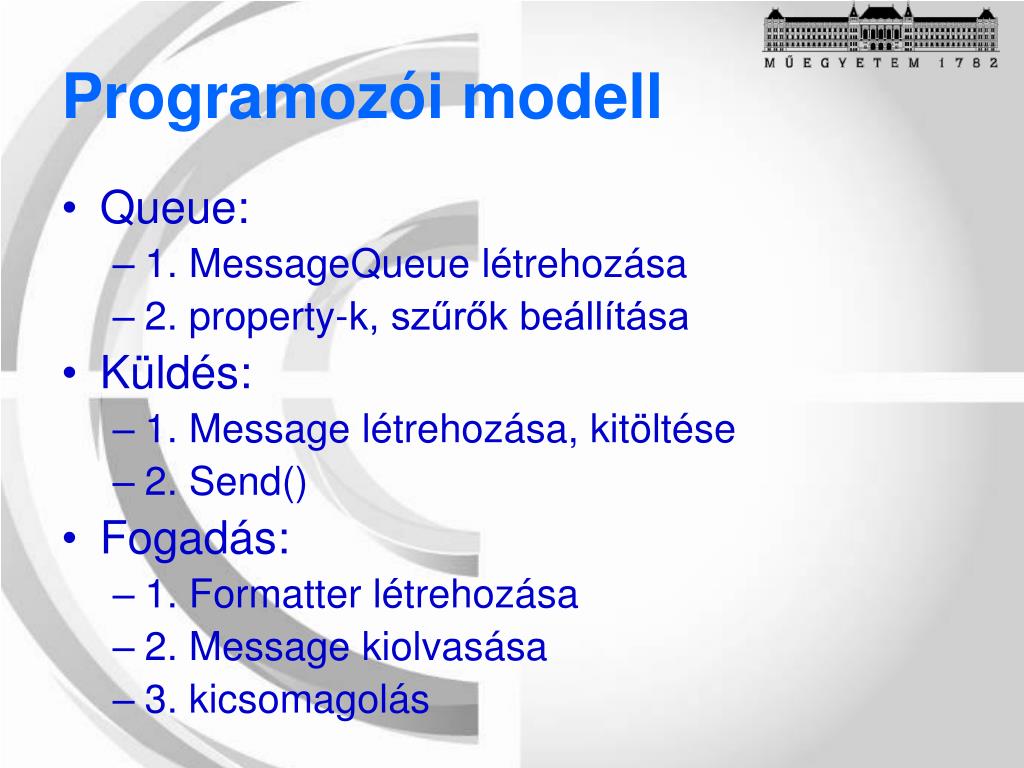 MŰEGYETEM 1782

Programozói modell

• Queue:
– 1. MessageQueue létrehozása
– 2. property-k, szűrők beállítása
• Küldés:
– 1. Message létrehozása, kitöltése
– 2. Send()
• Fogadás:
– 1. Formatter létrehozása
– 2. Message kiolvasása
– 3. kicsomagolás